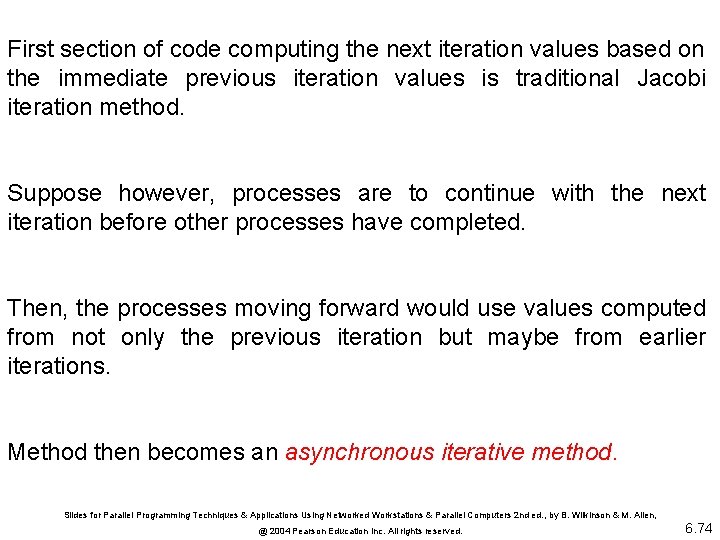 First section of code computing the next iteration values based on the immediate previous iteration values is traditional Jacobi iteration method.

Suppose however, processes are to continue with the next iteration before other processes have completed.

Then, the processes moving forward would use values computed from not only the previous iteration but maybe from earlier iterations.

Method then becomes an asynchronous iterative method.

Slides for Parallel Programming Techniques & Applications Using Networked Workstations & Parallel Computers 2nd ed., by B. Wilkinson & M. Allen, @ 2004 Pearson Education Inc. All rights reserved.

6.74